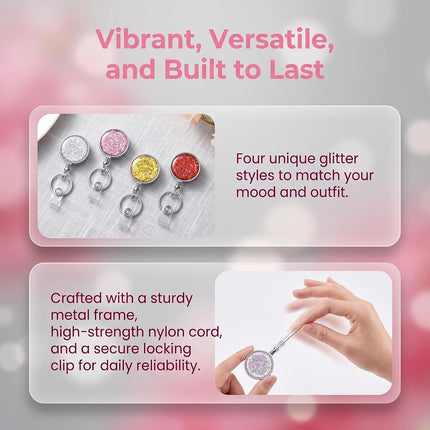 Vibrant, Versatile, and Built to Last

Four unique glitter styles to match your mood and outfit.

Crafted with a sturdy metal frame, high-strength nylon cord, and a secure locking clip for daily reliability.